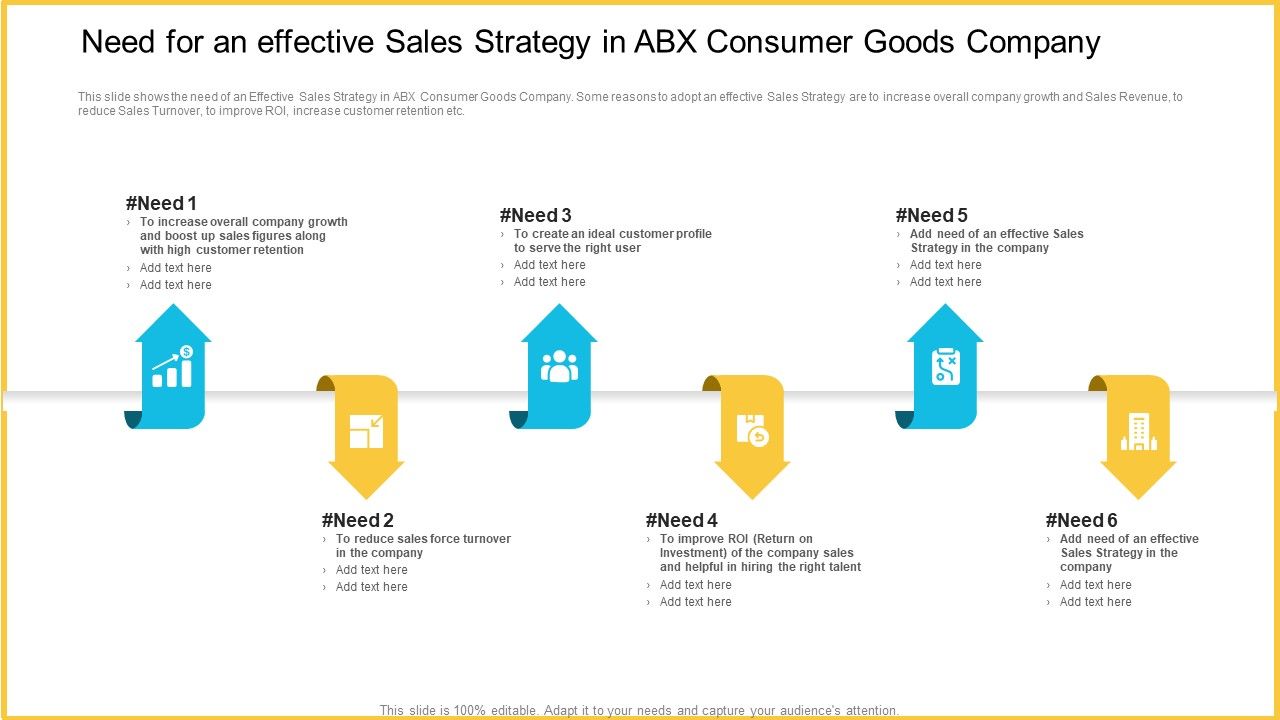 Need for an effective Sales Strategy in ABX Consumer Goods Company

This slide shows the need of an Effective Sales Strategy in ABX Consumer Goods Company. Some reasons to adopt an effective Sales Strategy are to increase overall company growth and Sales Revenue, to reduce Sales Turnover, to improve ROI, increase customer retention etc.

#Need 1
› To increase overall company growth and boost up sales figures along with high customer retention
› Add text here
› Add text here

#Need 3
› To create an ideal customer profile to serve the right user
› Add text here
› Add text here

#Need 5
› Add need of an effective Sales Strategy in the company
› Add text here
› Add text here

#Need 2
› To reduce sales force turnover in the company
› Add text here
› Add text here

#Need 4
› To improve ROI (Return on Investment) of the company sales and helpful in hiring the right talent
› Add text here
› Add text here

#Need 6
› Add need of an effective Sales Strategy in the company
› Add text here
› Add text here

This slide is 100% editable. Adapt it to your needs and capture your audience's attention.